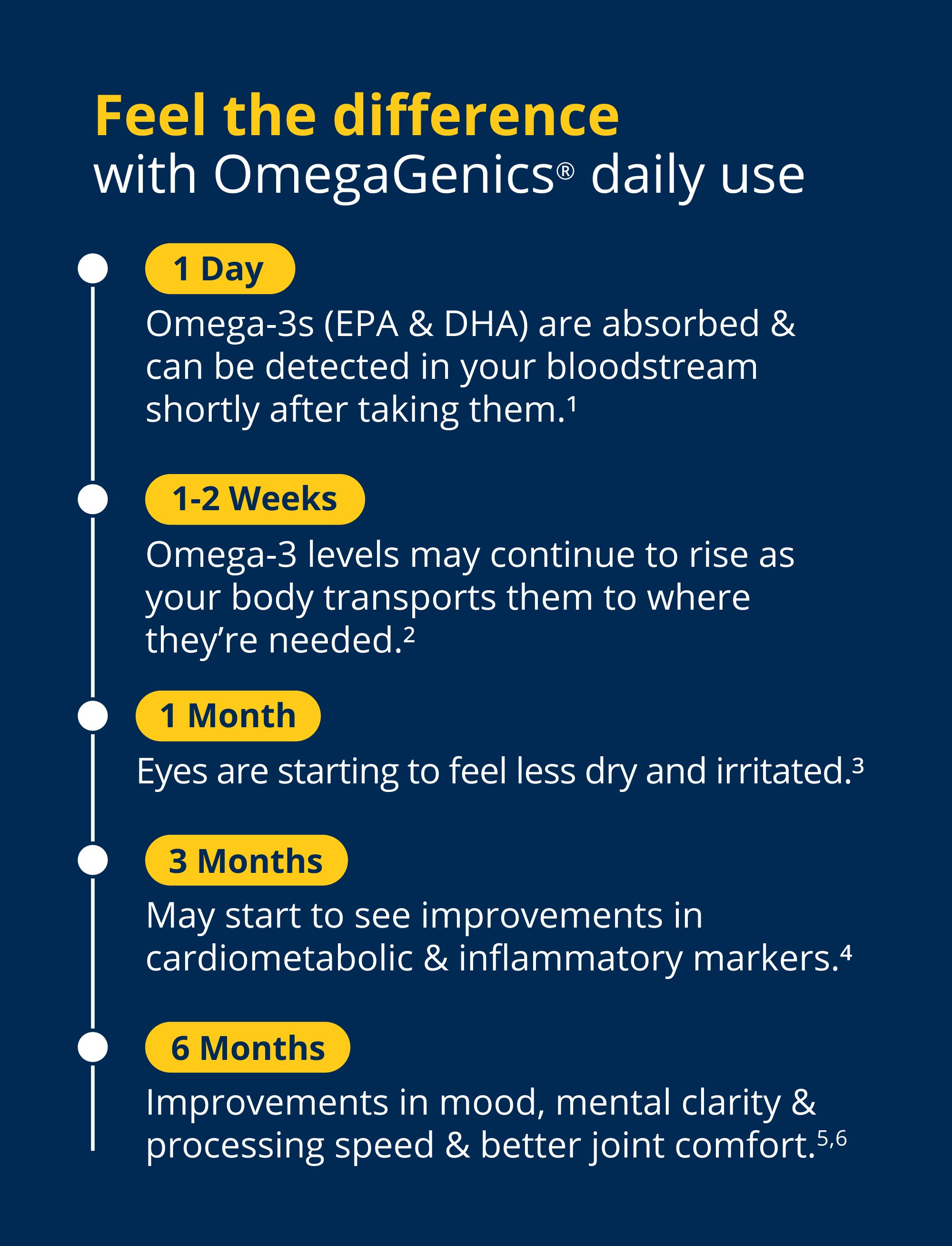 Feel the difference
with OmegaGenics® daily use

1 Day
Omega-3s (EPA & DHA) are absorbed & can be detected in your bloodstream shortly after taking them.$^1$

1-2 Weeks
Omega-3 levels may continue to rise as your body transports them to where they're needed.$^2$

1 Month
Eyes are starting to feel less dry and irritated.$^3$

3 Months
May start to see improvements in cardiometabolic & inflammatory markers.$^4$

6 Months
Improvements in mood, mental clarity & processing speed & better joint comfort.$^{5,6}$